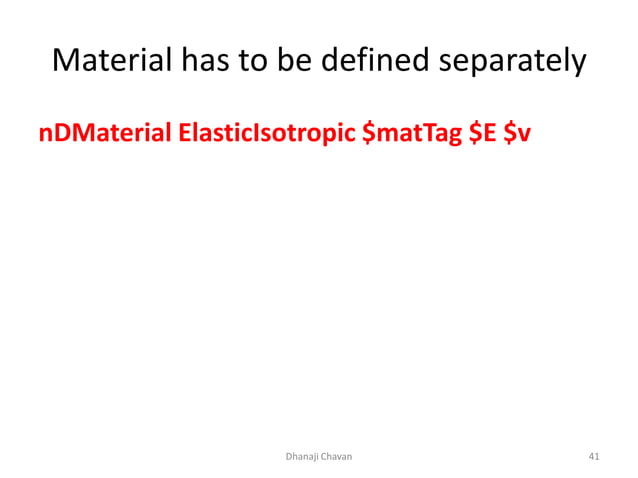 Material has to be defined separately

nDMaterial ElasticIsotropic \$matTag \$E \$v

Dhanaji Chavan

41